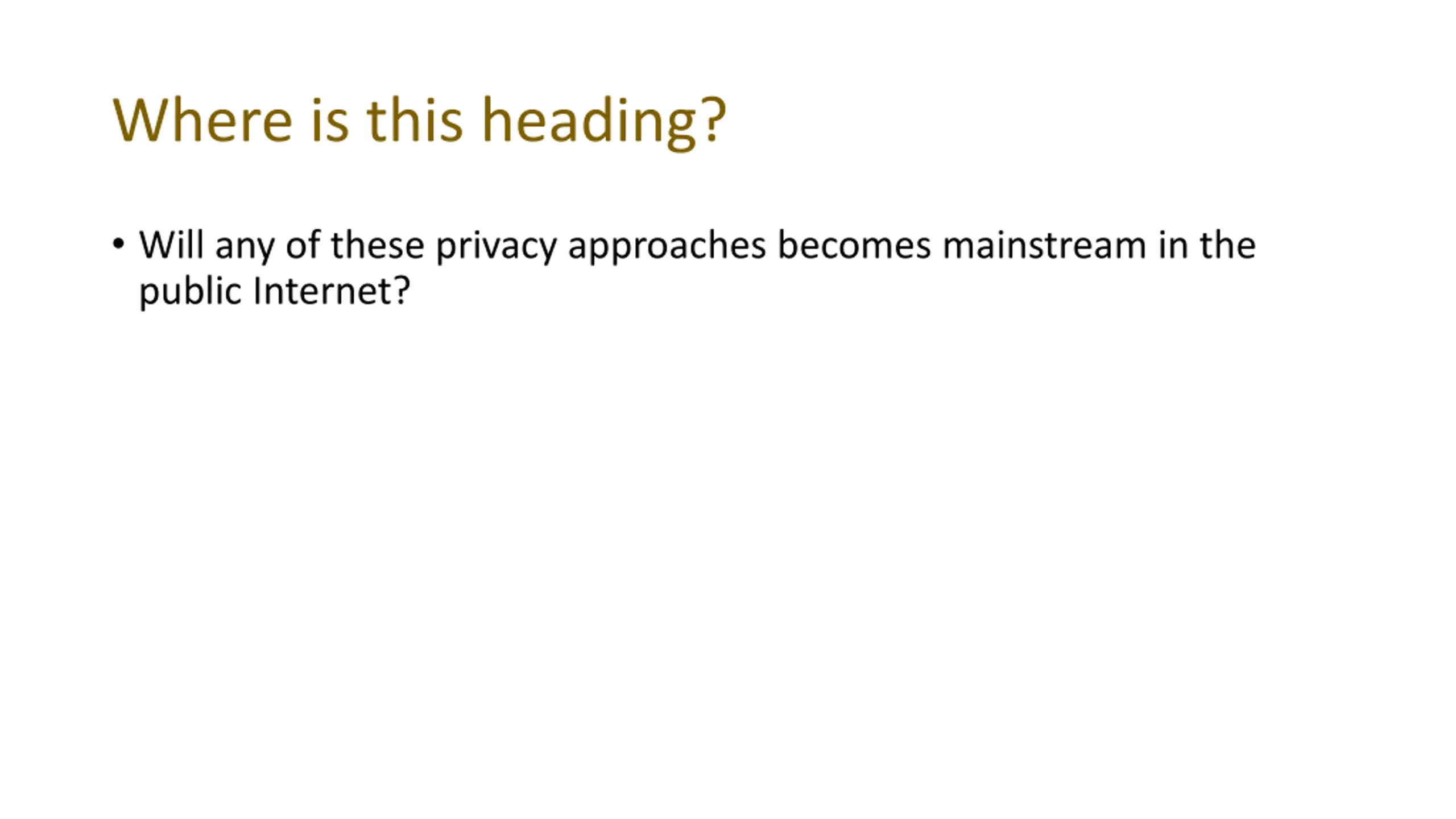 Where is this heading?

• Will any of these privacy approaches becomes mainstream in the public Internet?